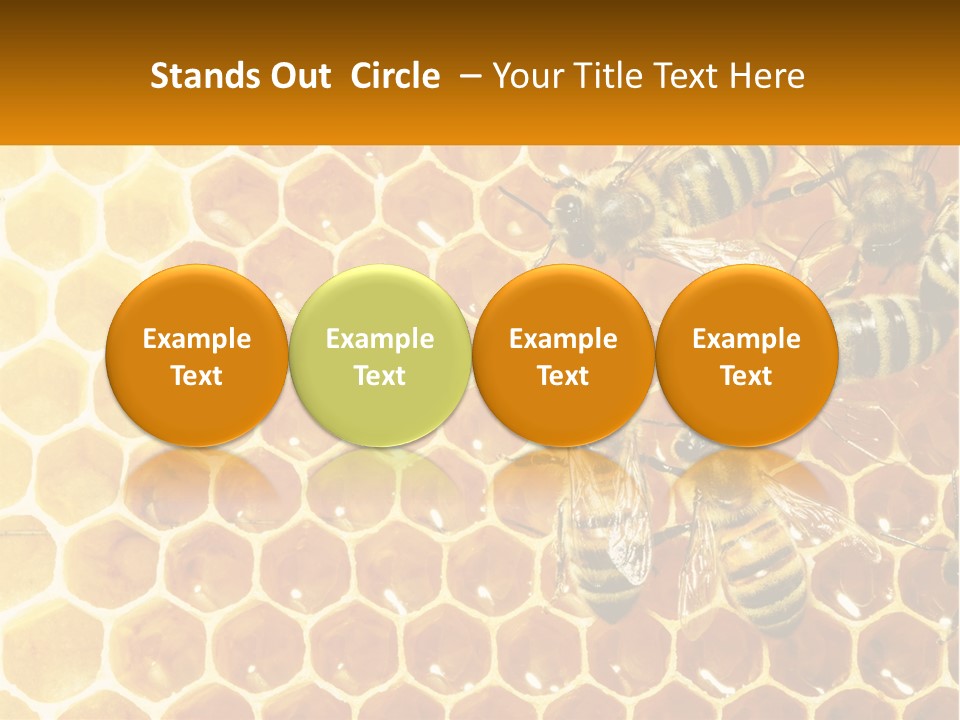 Stands Out Circle – Your Title Text Here

Example Text

Example Text

Example Text

Example Text